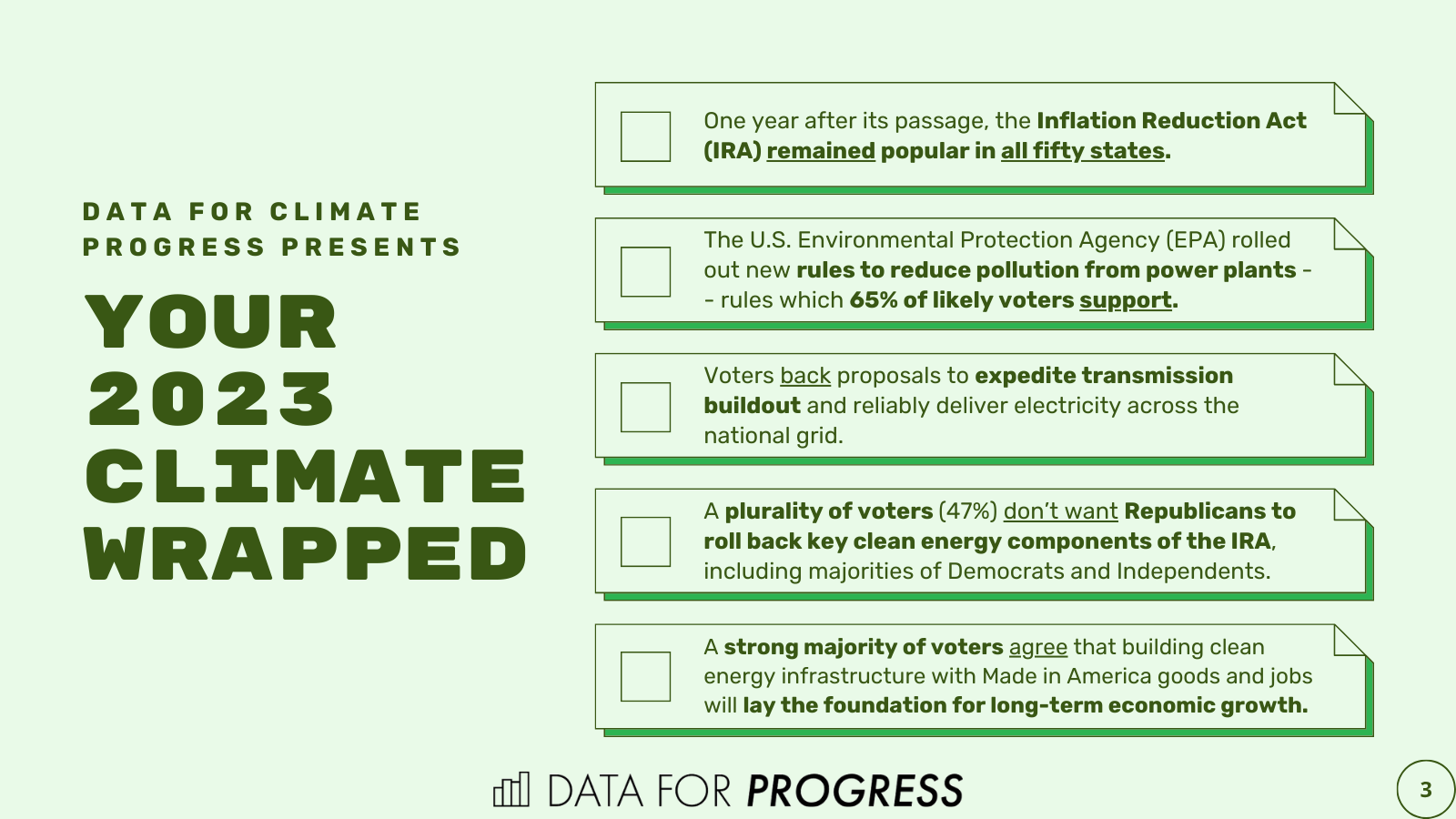 DATA FOR CLIMATE PROGRESS PRESENTS

YOUR 2023 CLIMATE WRAPPED

One year after its passage, the Inflation Reduction Act (IRA) remained popular in all fifty states.

The U.S. Environmental Protection Agency (EPA) rolled out new rules to reduce pollution from power plants -- rules which 65% of likely voters support.

Voters back proposals to expedite transmission buildout and reliably deliver electricity across the national grid.

A plurality of voters (47%) don't want Republicans to roll back key clean energy components of the IRA, including majorities of Democrats and Independents.

A strong majority of voters agree that building clean energy infrastructure with Made in America goods and jobs will lay the foundation for long-term economic growth.

DATA FOR PROGRESS

3